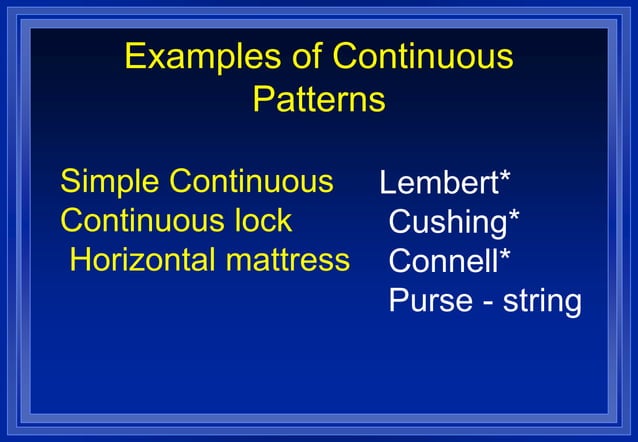 Examples of Continuous Patterns

Simple Continuous
Continuous lock
Horizontal mattress

Lembert*
Cushing*
Connell*
Purse - string